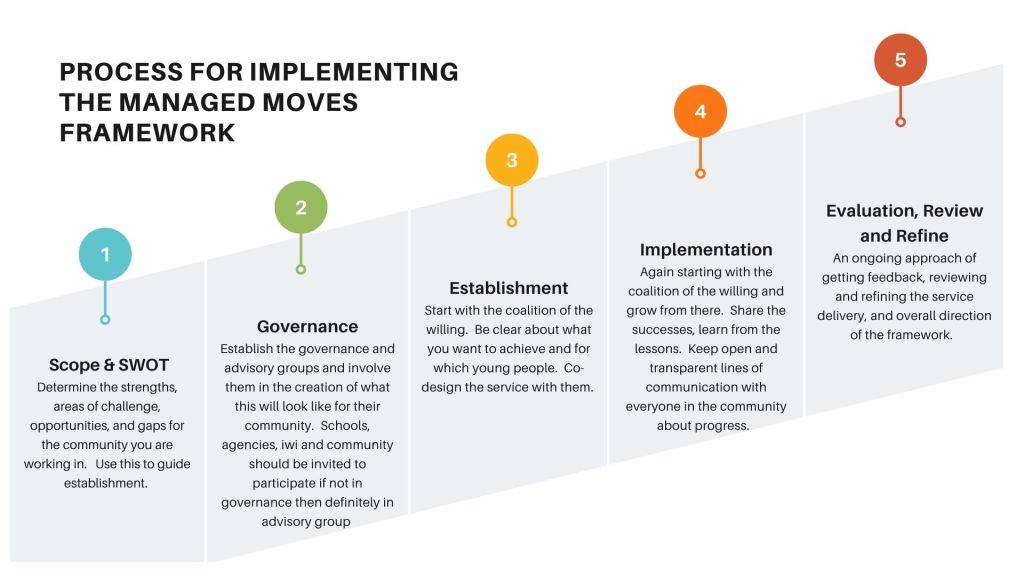 PROCESS FOR IMPLEMENTING THE MANAGED MOVES FRAMEWORK

1

Scope & SWOT
Determine the strengths, areas of challenge, opportunities, and gaps for the community you are working in. Use this to guide establishment.

2

Governance
Establish the governance and advisory groups and involve them in the creation of what this will look like for their community. Schools, agencies, iwi and community should be invited to participate if not in governance then definitely in advisory group

3

Establishment
Start with the coalition of the willing. Be clear about what you want to achieve and for which young people. Co-design the service with them.

4

Implementation
Again starting with the coalition of the willing and grow from there. Share the successes, learn from the lessons. Keep open and transparent lines of communication with everyone in the community about progress.

5

Evaluation, Review and Refine
An ongoing approach of getting feedback, reviewing and refining the service delivery, and overall direction of the framework.